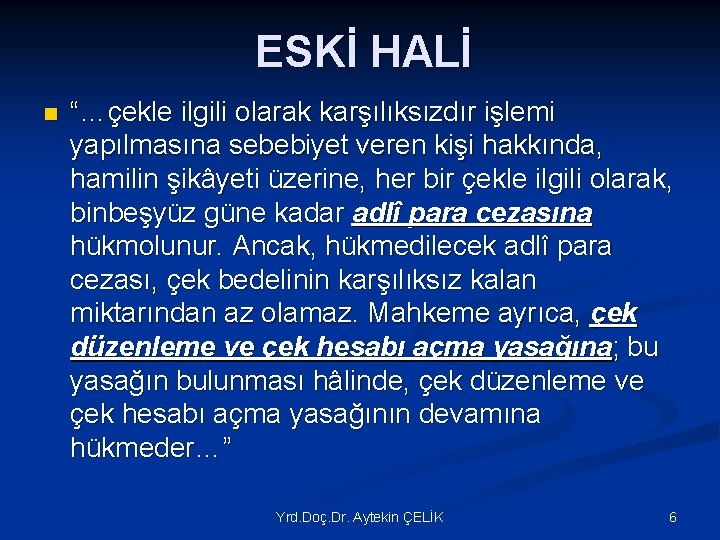 ESKİ HALİ

“…çekle ilgili olarak karşılıksızdır işlemi yapılmasına sebebiyet veren kişi hakkında, hamilin şikâyeti üzerine, her bir çekle ilgili olarak, binbeşyüz güne kadar adlî para cezasına hükmolunur. Ancak, hükmedilecek adlî para cezası, çek bedelinin karşılıksız kalan miktarından az olamaz. Mahkeme ayrıca, çek düzenleme ve çek hesabı açma yasağına; bu yasağın bulunması hâlinde, çek düzenleme ve çek hesabı açma yasağının devamına hükmeder…”

Yrd.Doç.Dr. Aytekin ÇELİK

6